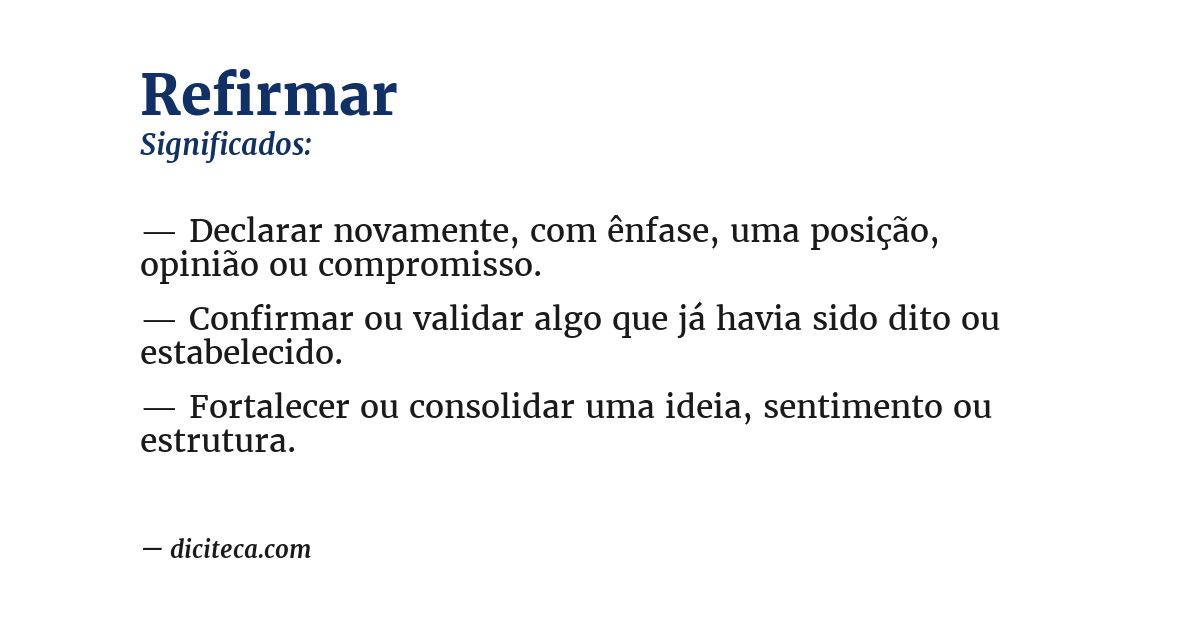 Refirmar
Significados:

— Declarar novamente, com ênfase, uma posição, opinião ou compromisso.

— Confirmar ou validar algo que já havia sido dito ou estabelecido.

— Fortalecer ou consolidar uma ideia, sentimento ou estrutura.

— diciteca.com